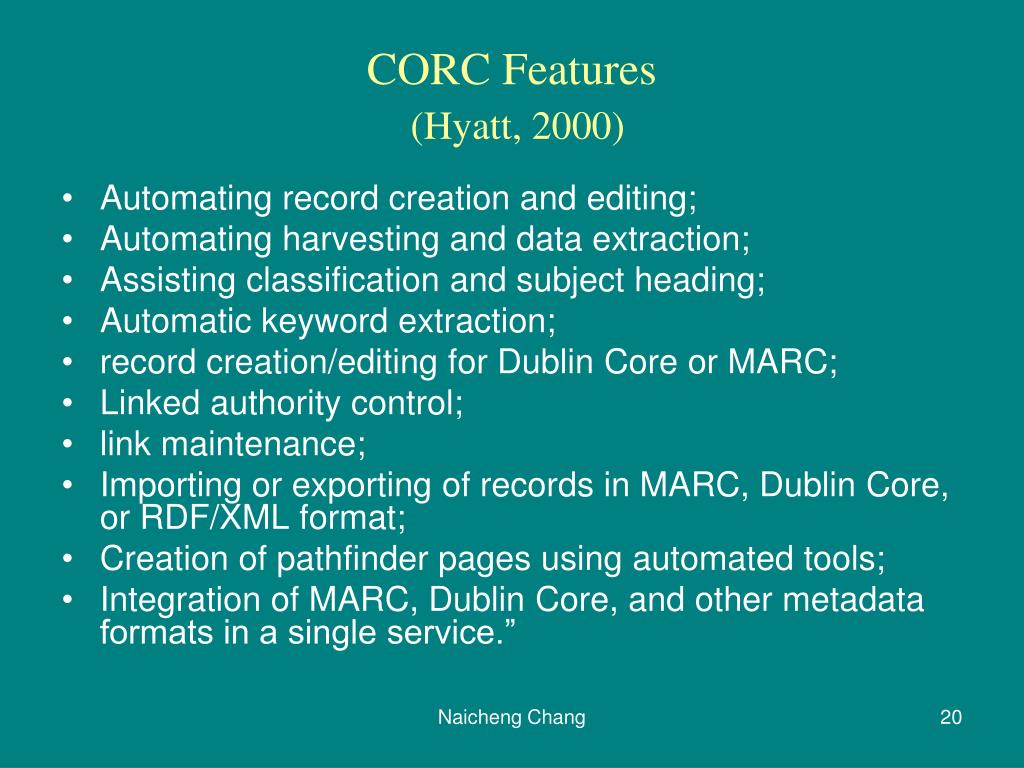 CORC Features
(Hyatt, 2000)

• Automating record creation and editing;
• Automating harvesting and data extraction;
• Assisting classification and subject heading;
• Automatic keyword extraction;
• record creation/editing for Dublin Core or MARC;
• Linked authority control;
• link maintenance;
• Importing or exporting of records in MARC, Dublin Core, or RDF/XML format;
• Creation of pathfinder pages using automated tools;
• Integration of MARC, Dublin Core, and other metadata formats in a single service.”

Naicheng Chang

20